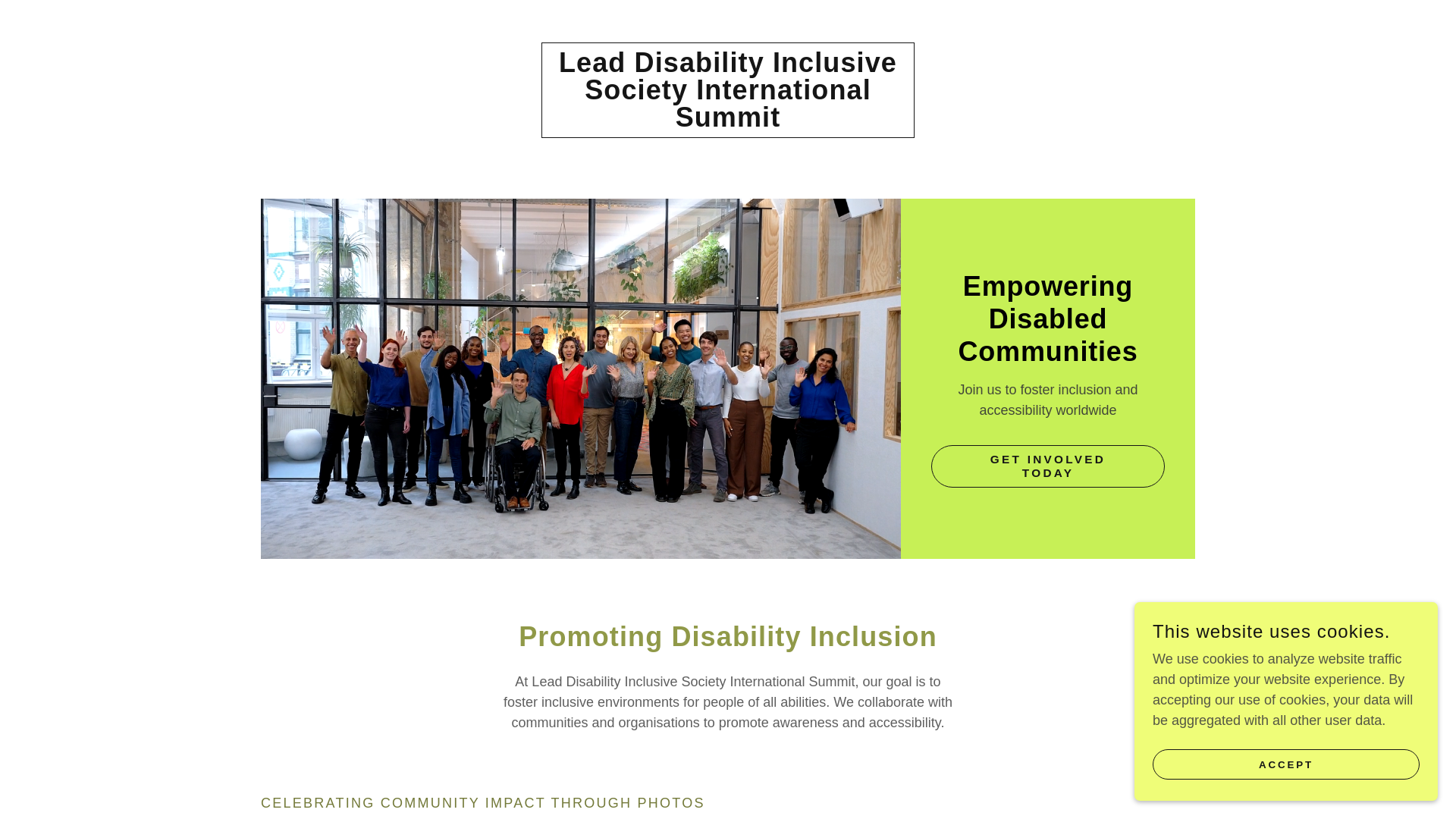 Lead Disability Inclusive Society International Summit

Empowering Disabled Communities

Join us to foster inclusion and accessibility worldwide

GET INVOLVED TODAY

Promoting Disability Inclusion

At Lead Disability Inclusive Society International Summit, our goal is to foster inclusive environments for people of all abilities. We collaborate with communities and organisations to promote awareness and accessibility.

CELEBRATING COMMUNITY IMPACT THROUGH PHOTOS

This website uses cookies.

We use cookies to analyze website traffic and optimize your website experience. By accepting our use of cookies, your data will be aggregated with all other user data.

ACCEPT